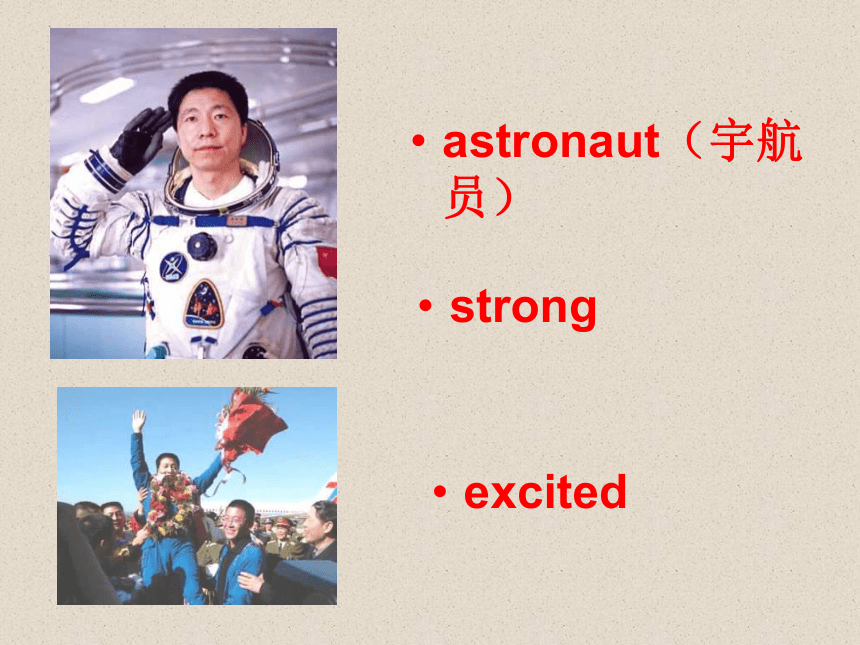 • astronaut（宇航员）

• strong

• excited